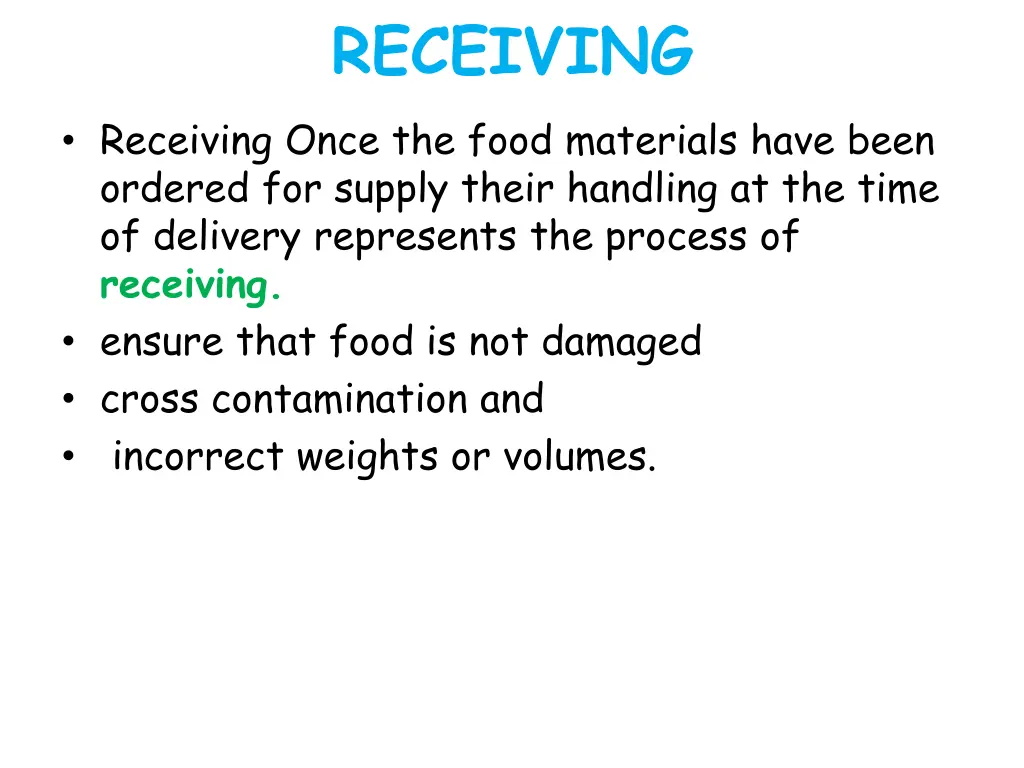 RECEIVING

• Receiving Once the food materials have been ordered for supply their handling at the time of delivery represents the process of receiving.
• ensure that food is not damaged
• cross contamination and
• incorrect weights or volumes.